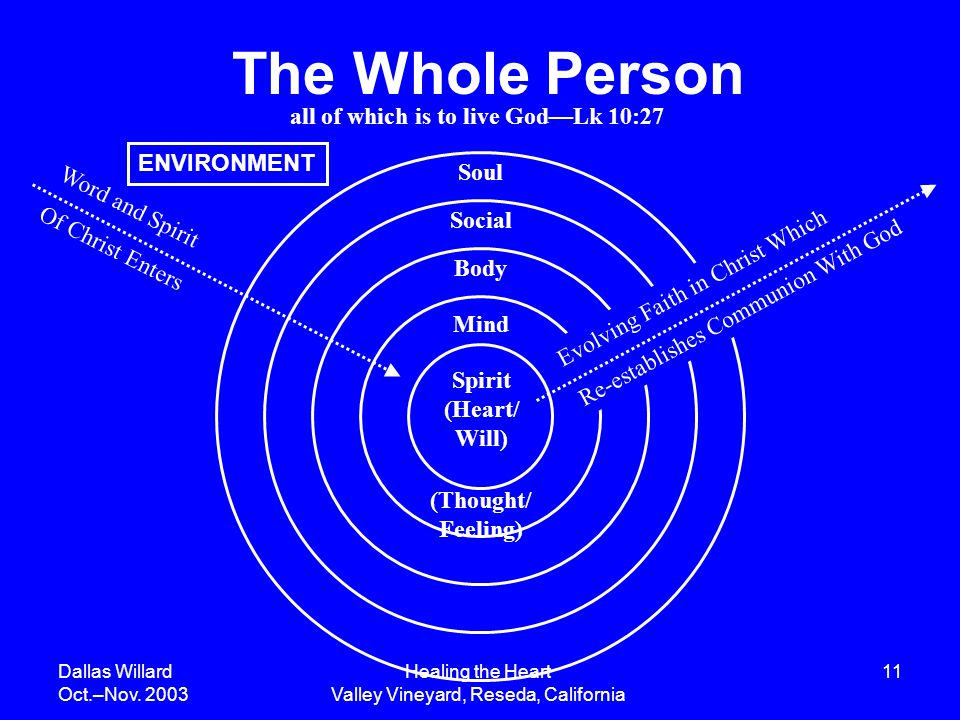 The Whole Person
all of which is to live God—Lk 10:27

ENVIRONMENT

Word and Spirit Of Christ Enters

Soul

Social

Body

Mind

Spirit (Heart/ Will)

(Thought/ Feeling)

Evolving Faith in Christ Which Re-establishes Communion With God

Dallas Willard
Oct.–Nov. 2003

Healing the Heart
Valley Vineyard, Reseda, California

11